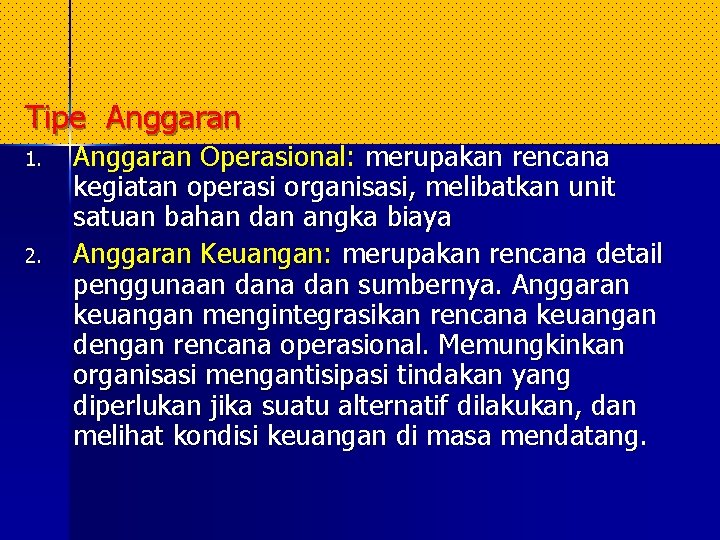 Tipe  Anggaran

1. Anggaran Operasional: merupakan rencana kegiatan operasi organisasi, melibatkan unit satuan bahan dan angka biaya

2. Anggaran Keuangan: merupakan rencana detail penggunaan dana dan sumbernya. Anggaran keuangan mengintegrasikan rencana keuangan dengan rencana operasional. Memungkinkan organisasi mengantisipasi tindakan yang diperlukan jika suatu alternatif dilakukan, dan melihat kondisi keuangan di masa mendatang.